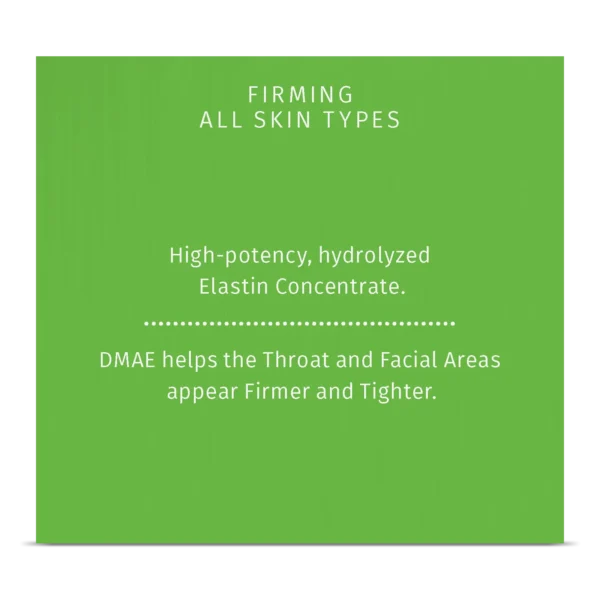 FIRMING
ALL SKIN TYPES

High-potency, hydrolyzed Elastin Concentrate.

DMAE helps the Throat and Facial Areas appear Firmer and Tighter.